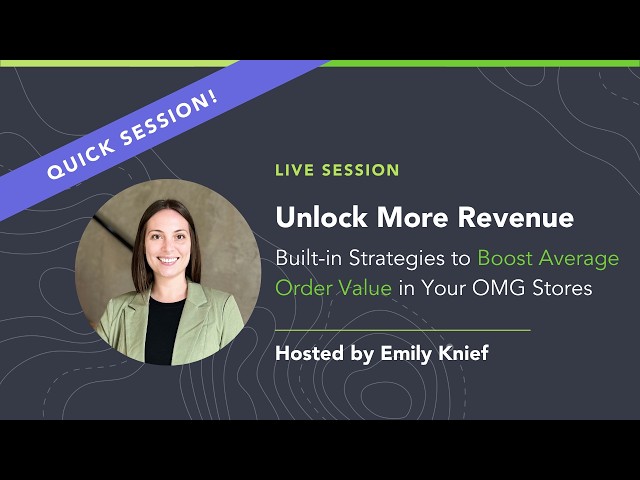 QUICK SESSION!

LIVE SESSION

Unlock More Revenue

Built-in Strategies to Boost Average Order Value in Your OMG Stores

Hosted by Emily Knief